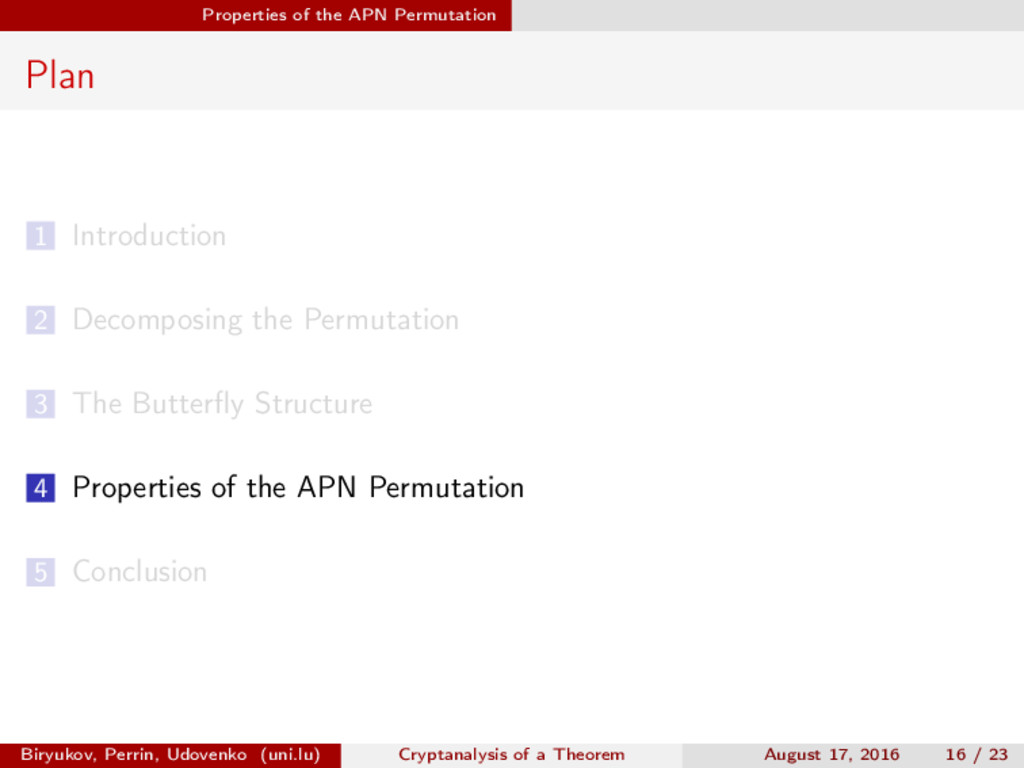 Properties of the APN Permutation

Plan

1 Introduction

2 Decomposing the Permutation

3 The Butterfly Structure

4 Properties of the APN Permutation

5 Conclusion

Biryukov, Perrin, Udovenko (uni.lu) Cryptanalysis of a Theorem August 17, 2016 16 / 23